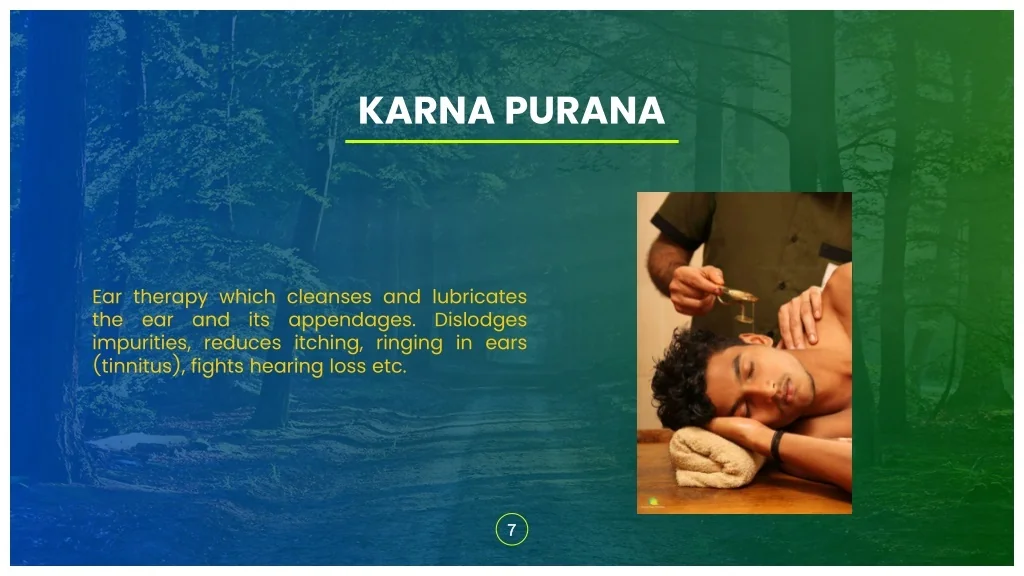 KARNA PURANA

Ear therapy which cleanses and lubricates the ear and its appendages. Dislodges impurities, reduces itching, ringing in ears (tinnitus), fights hearing loss etc.

7